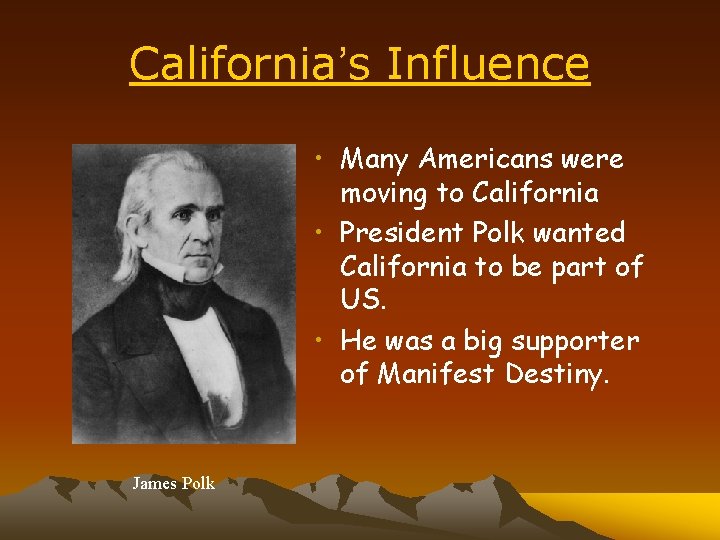 California's Influence

• Many Americans were moving to California
• President Polk wanted California to be part of US.
• He was a big supporter of Manifest Destiny.

James Polk